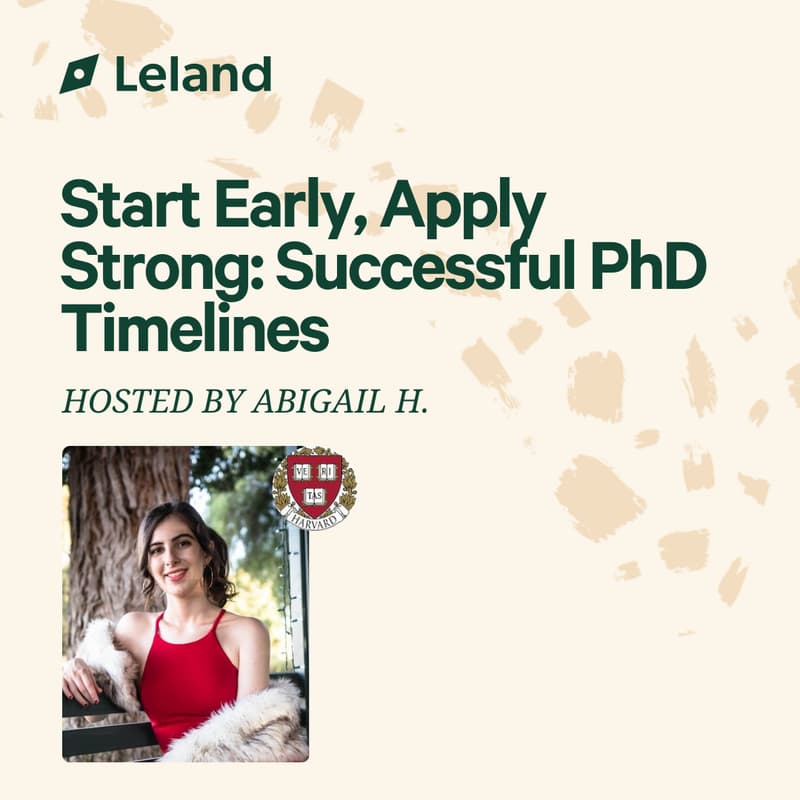 Leland

Start Early, Apply Strong: Successful PhD Timelines

HOSTED BY ABIGAIL H.

VE RI TAS
HARVARD